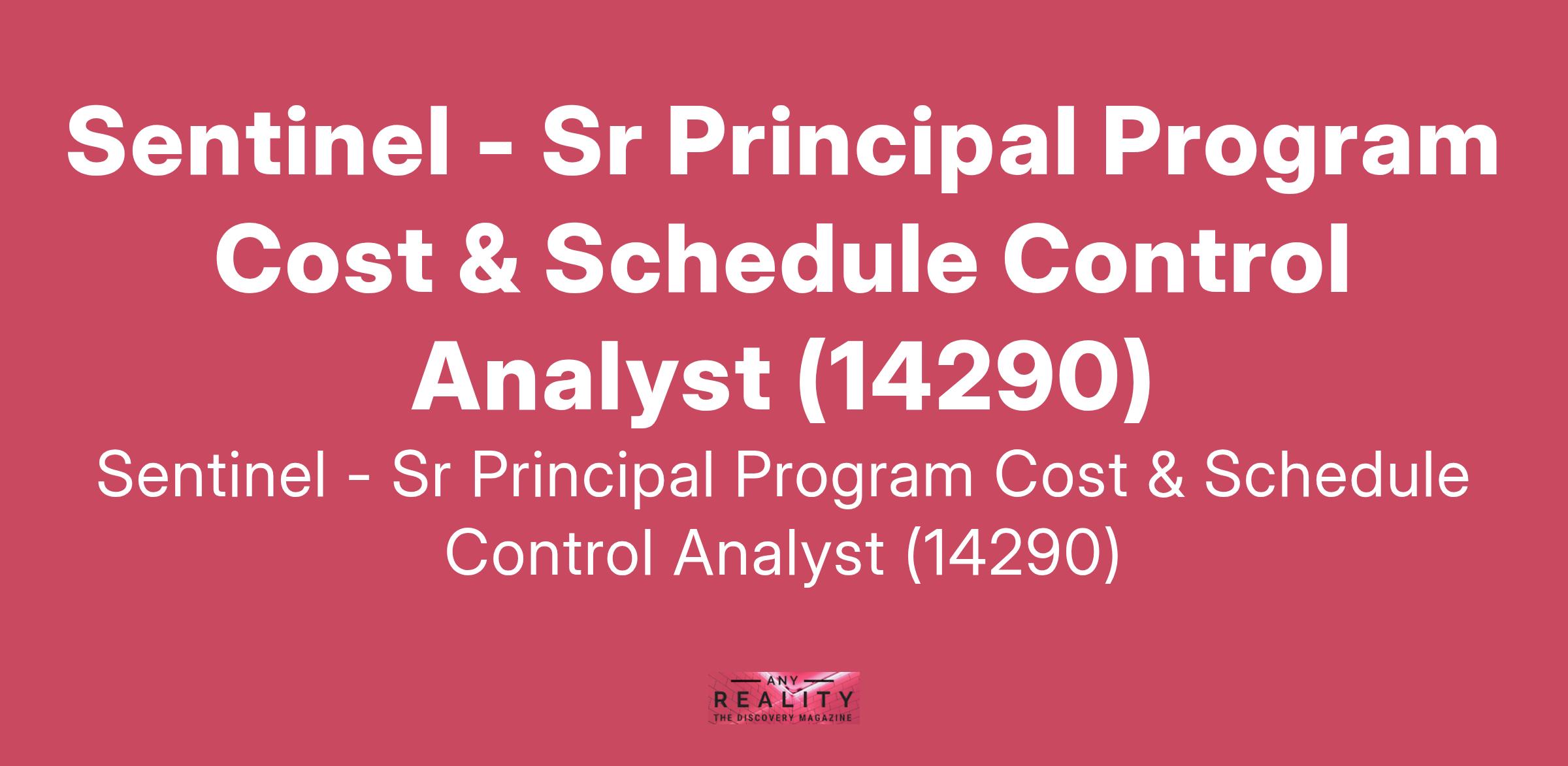 Sentinel - Sr Principal Program Cost & Schedule Control Analyst (14290)

Sentinel - Sr Principal Program Cost & Schedule Control Analyst (14290)

ANY
REALITY
THE DISCOVERY MAGAZINE